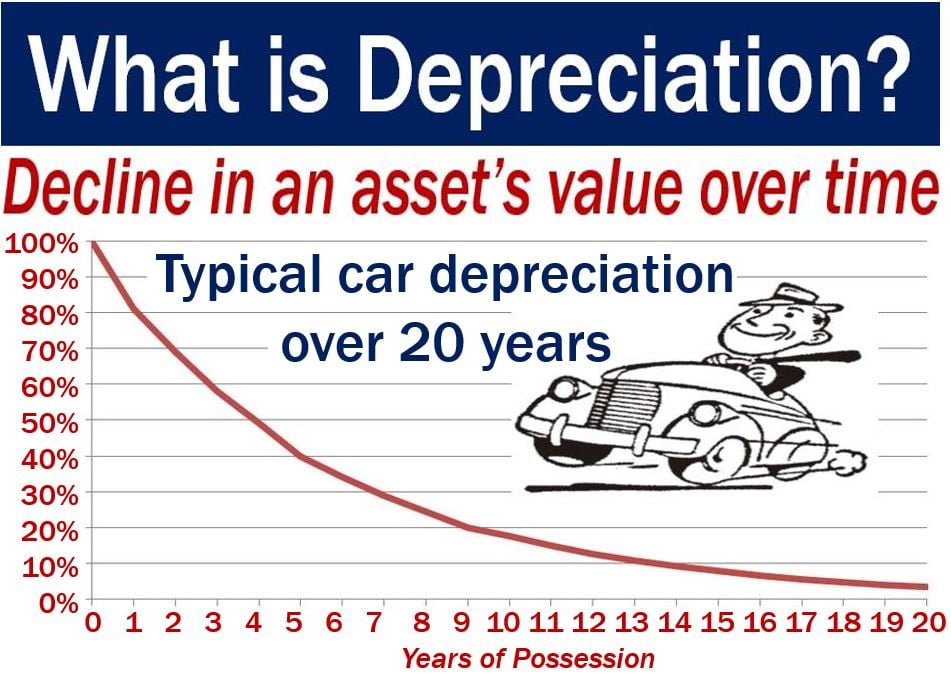 What is Depreciation?

Decline in an asset's value over time

Typical car depreciation over 20 years

100%
90%
80%
70%
60%
50%
40%
30%
20%
10%
0%

0 1 2 3 4 5 6 7 8 9 10 11 12 13 14 15 16 17 18 19 20

Years of Possession